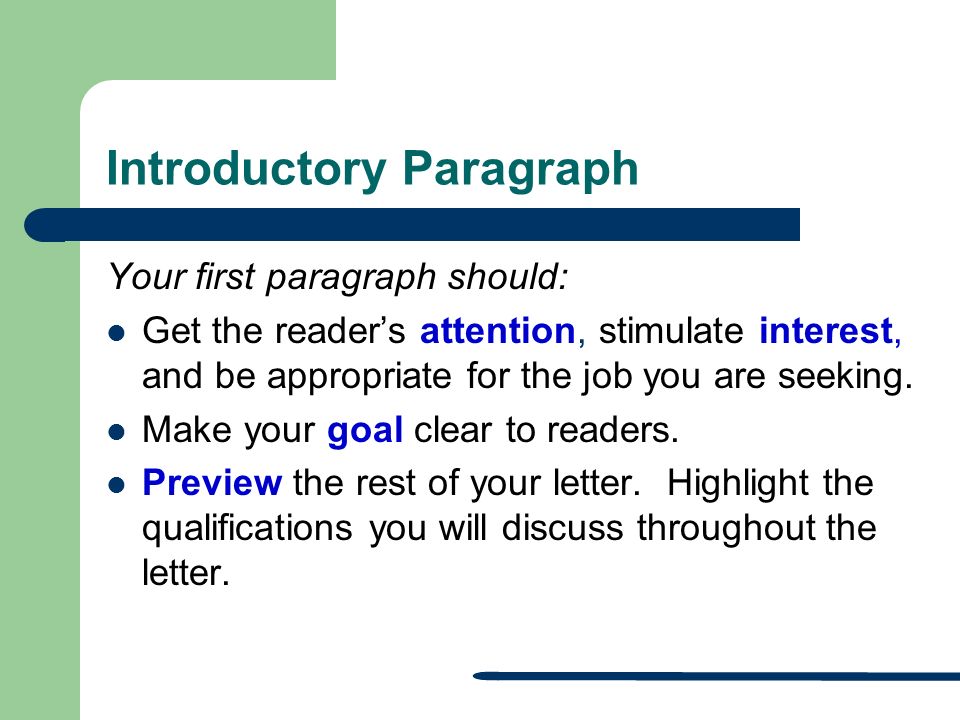 Introductory Paragraph

Your first paragraph should:

- Get the reader’s attention, stimulate interest, and be appropriate for the job you are seeking.
- Make your goal clear to readers.
- Preview the rest of your letter. Highlight the qualifications you will discuss throughout the letter.